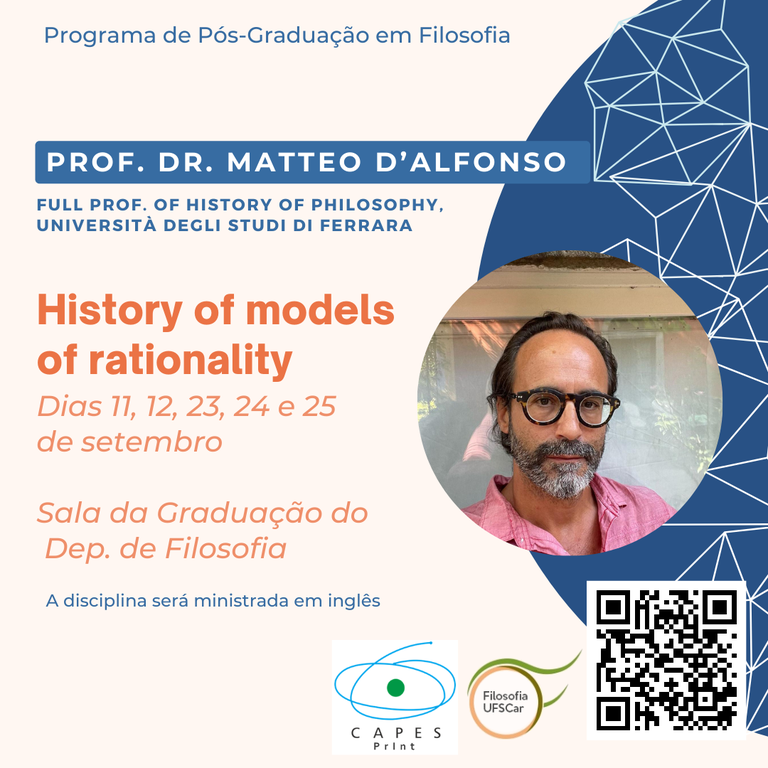 Programa de Pós-Graduação em Filosofia

PROF. DR. MATTEO D'ALFONSO

FULL PROF. OF HISTORY OF PHILOSOPHY, UNIVERSITÀ DEGLI STUDI DI FERRARA

History of models of rationality

Dias 11, 12, 23, 24 e 25 de setembro

Sala da Graduação do Dep. de Filosofia

A disciplina será ministrada em inglês

CAPES PrInt

Filosofia UFSCar